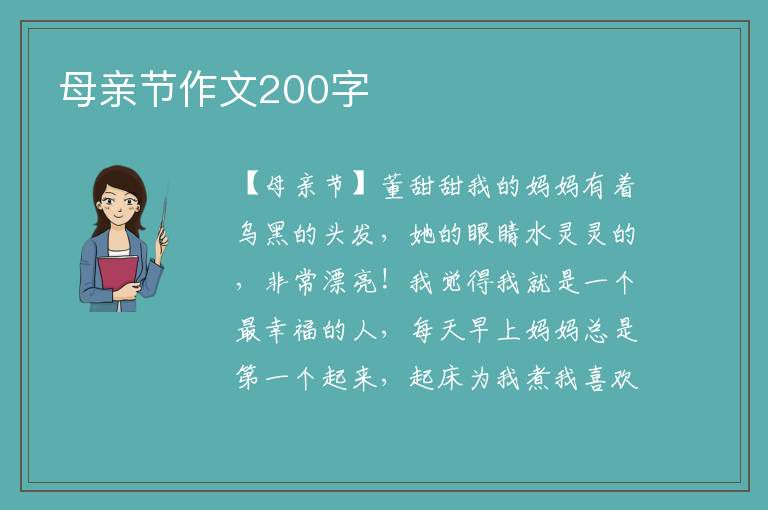 母亲节作文200字

【母亲节】董甜甜我的妈妈有着乌黑的头发，她的眼睛水灵灵的，非常漂亮！我觉得我就是一个最幸福的人，每天早上妈妈总是第一个起来，起床为我煮我喜欢